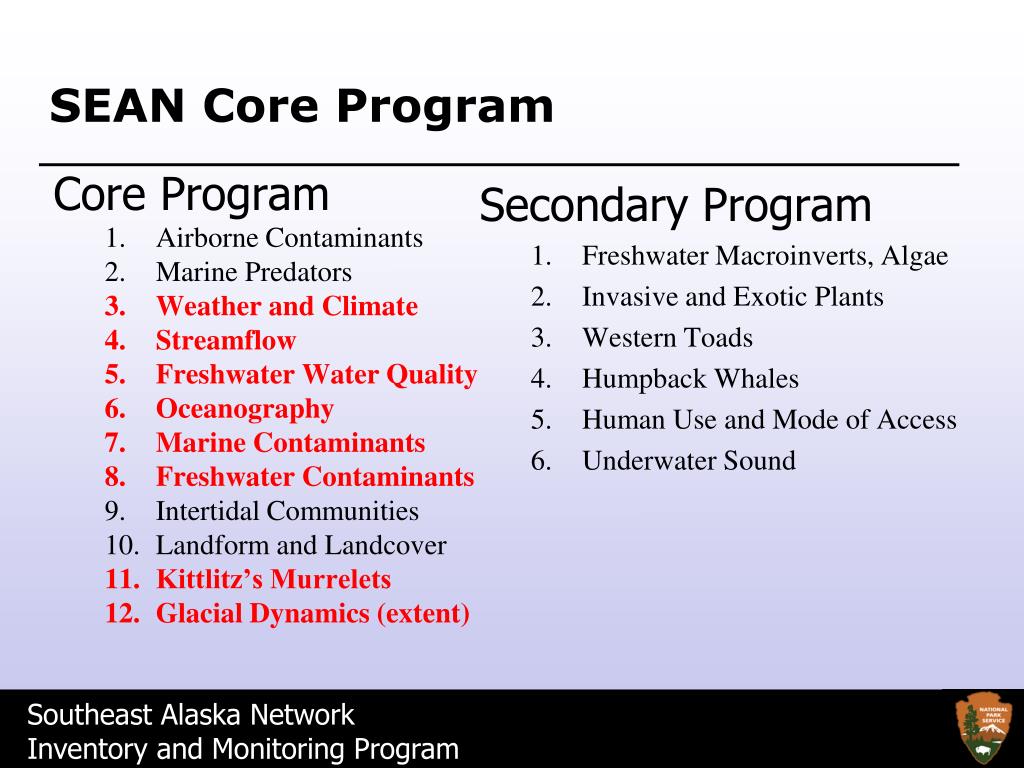 SEAN Core Program

Core Program

1. Airborne Contaminants
2. Marine Predators
3. Weather and Climate
4. Streamflow
5. Freshwater Water Quality
6. Oceanography
7. Marine Contaminants
8. Freshwater Contaminants
9. Intertidal Communities
10. Landform and Landcover
11. Kittlitz's Murrelets
12. Glacial Dynamics (extent)

Secondary Program

1. Freshwater Macroinverts, Algae
2. Invasive and Exotic Plants
3. Western Toads
4. Humpback Whales
5. Human Use and Mode of Access
6. Underwater Sound

Southeast Alaska Network
Inventory and Monitoring Program

NATIONAL PARK SERVICE